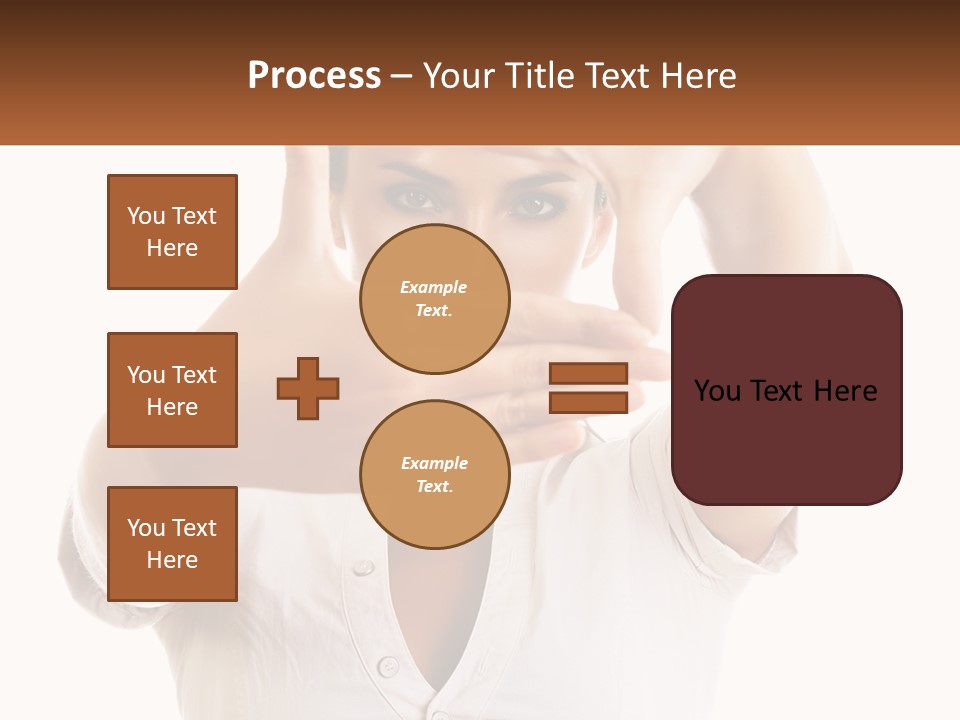 Process – Your Title Text Here

You Text Here

You Text Here

You Text Here

Example Text.

Example Text.

You Text Here